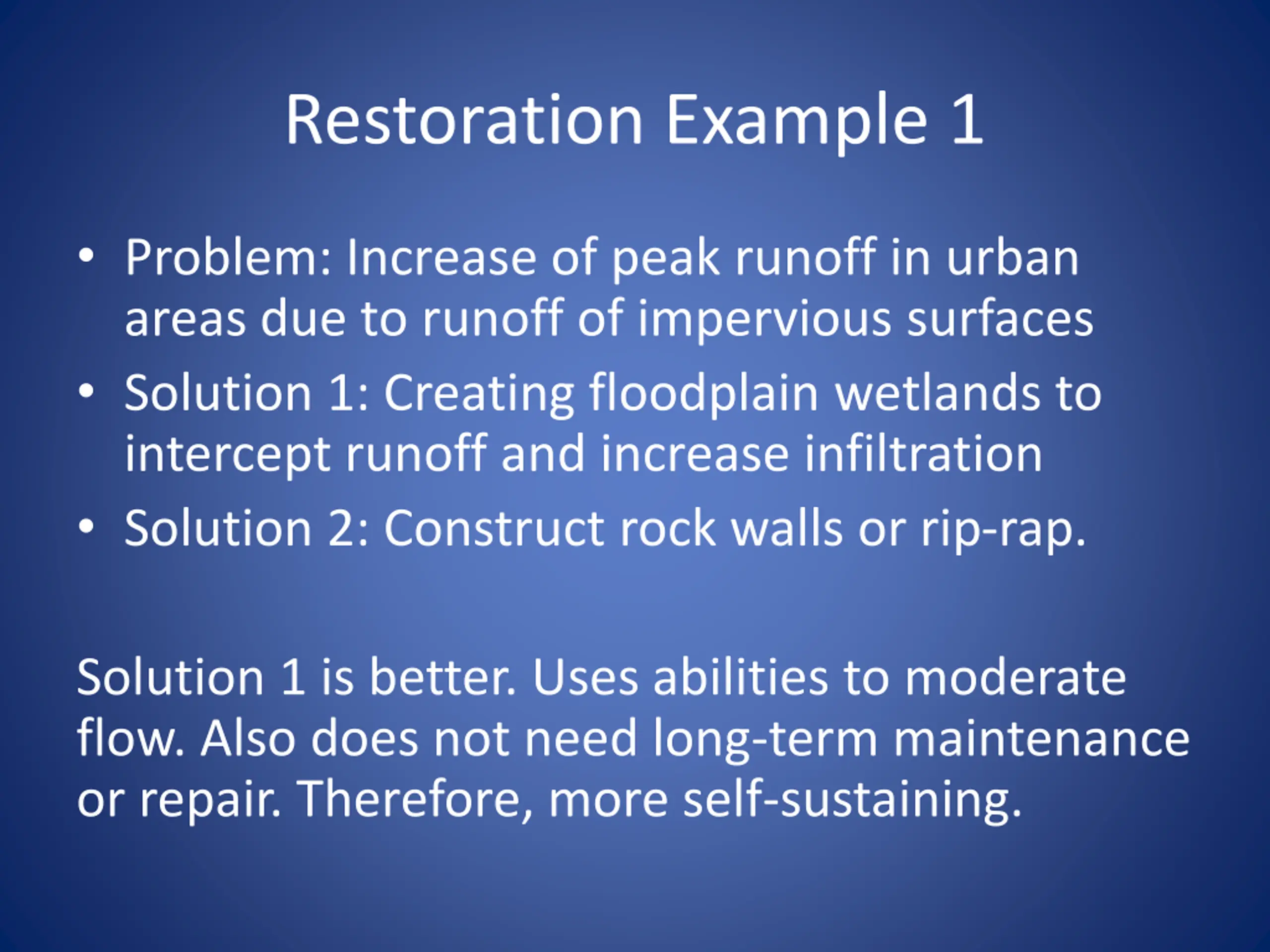 Restoration Example 1

• Problem: Increase of peak runoff in urban areas due to runoff of impervious surfaces
• Solution 1: Creating floodplain wetlands to intercept runoff and increase infiltration
• Solution 2: Construct rock walls or rip-rap.

Solution 1 is better. Uses abilities to moderate flow. Also does not need long-term maintenance or repair. Therefore, more self-sustaining.